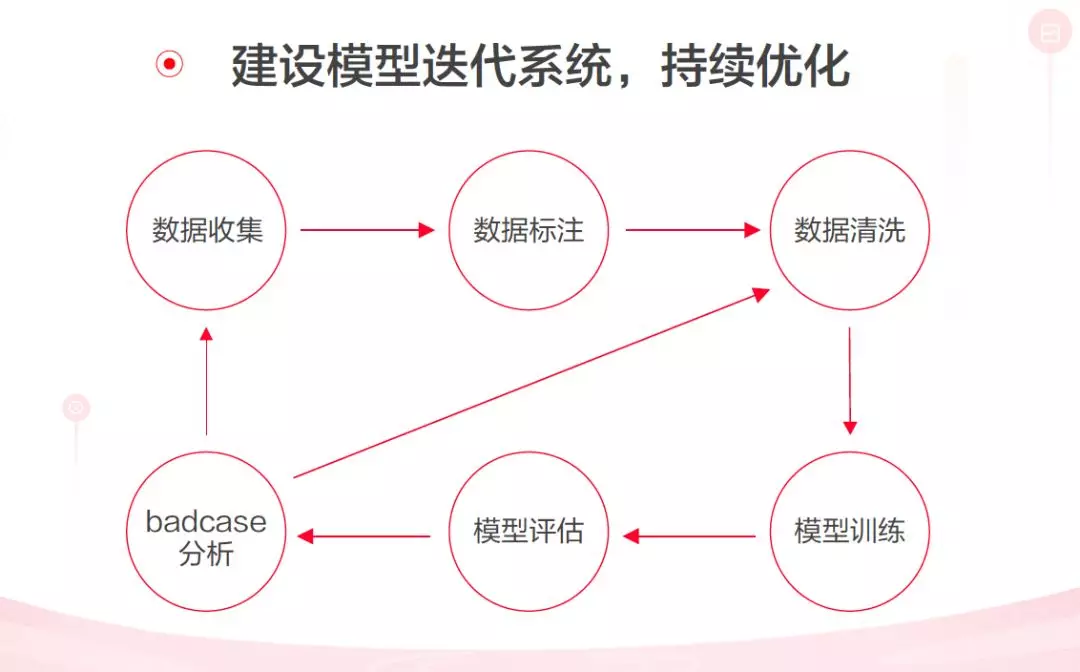 建设模型迭代系统，持续优化

数据收集

数据标注

数据清洗

模型训练

模型评估

badcase 分析